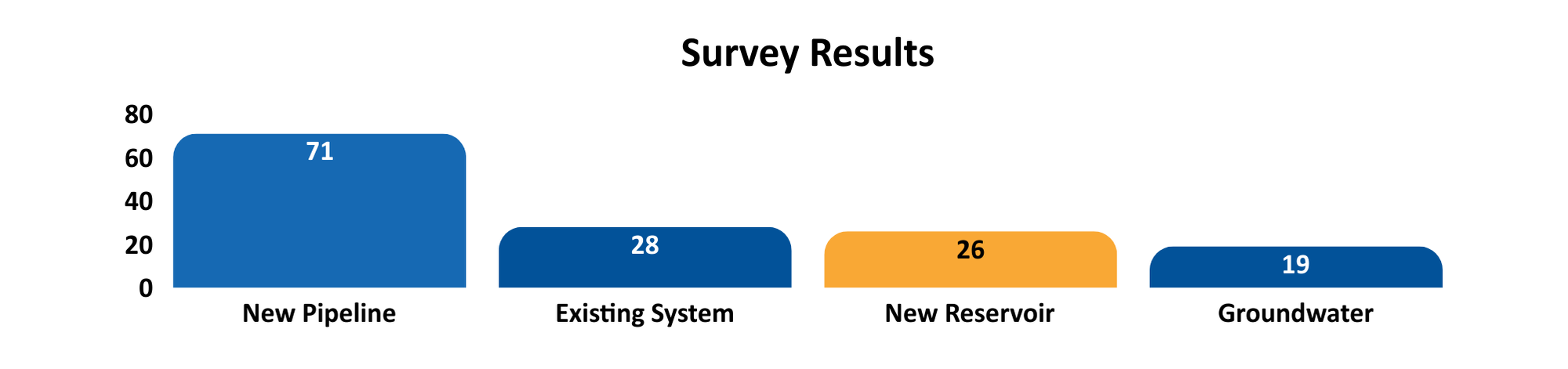 Survey Results

80
60
40
20
0

71
28
26
19

New Pipeline
Existing System
New Reservoir
Groundwater